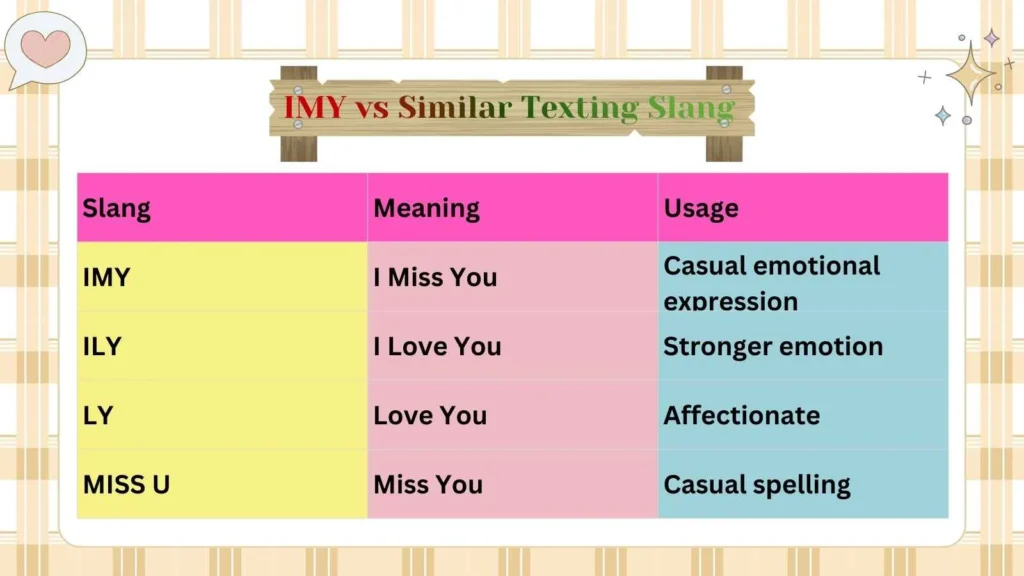 IMY vs Similar Texting Slang

| Slang | Meaning | Usage |
|---|---|---|
| IMY | I Miss You | Casual emotional expression |
| ILY | I Love You | Stronger emotion |
| LY | Love You | Affectionate |
| MISS U | Miss You | Casual spelling |